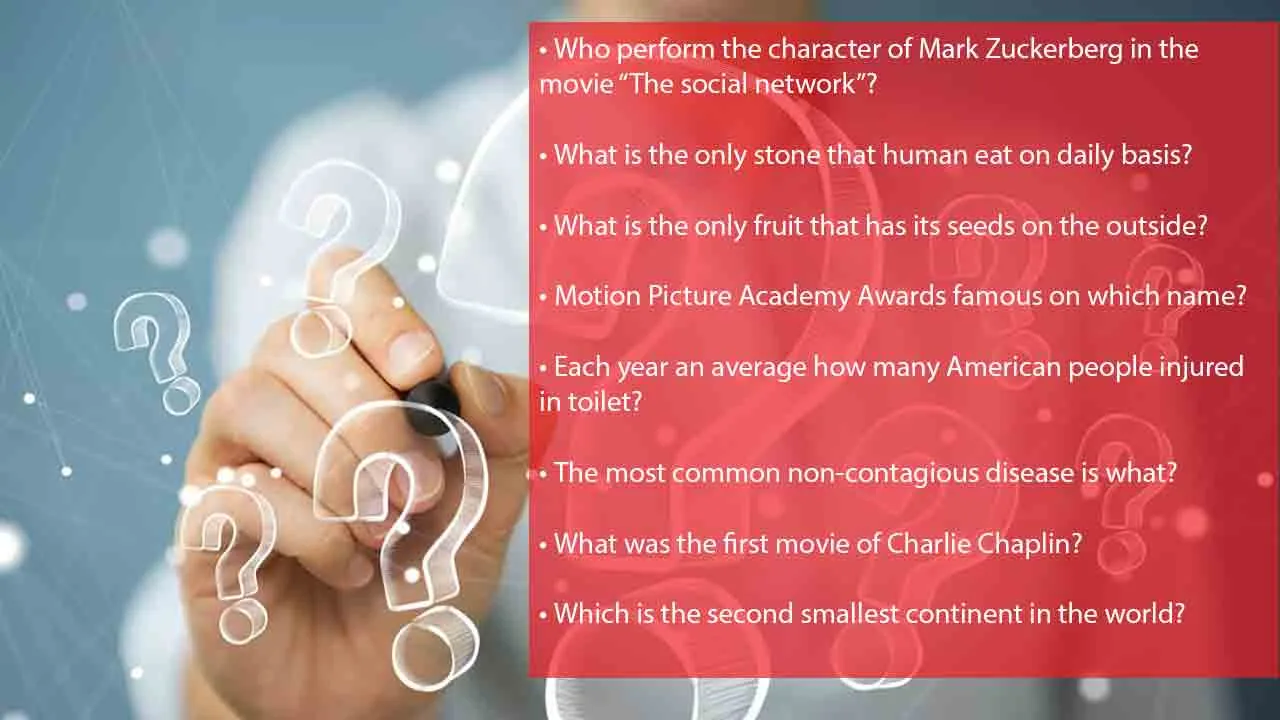 • Who perform the character of Mark Zuckerberg in the movie “The social network”?

• What is the only stone that human eat on daily basis?

• What is the only fruit that has its seeds on the outside?

• Motion Picture Academy Awards famous on which name?

• Each year an average how many American people injured in toilet?

• The most common non-contagious disease is what?

• What was the first movie of Charlie Chaplin?

• Which is the second smallest continent in the world?